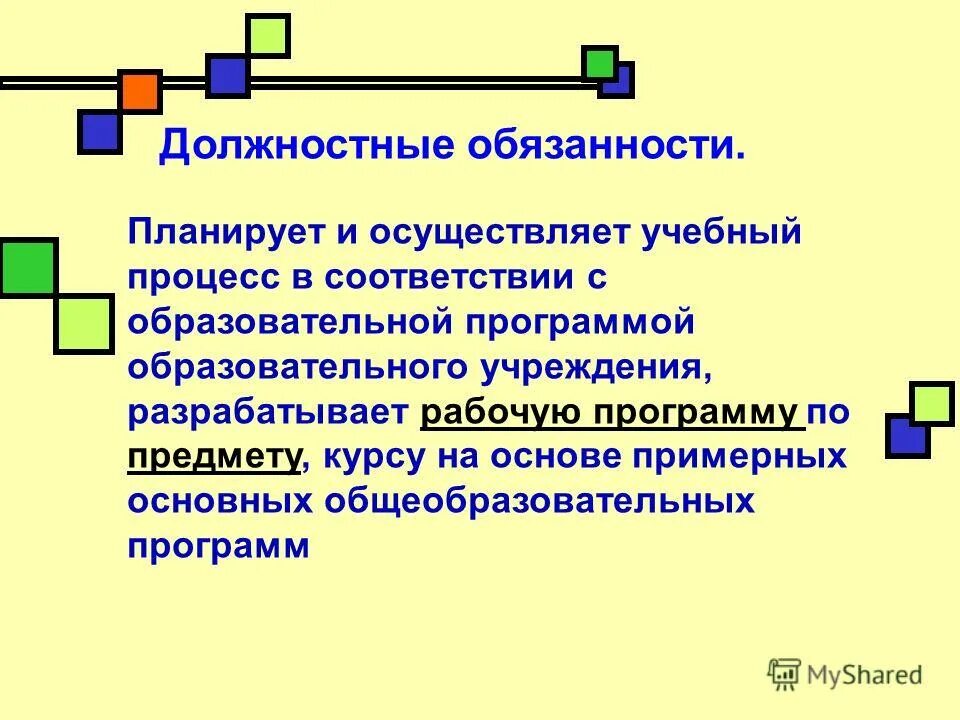 Должностные обязанности.

Планирует и осуществляет учебный процесс в соответствии с образовательной программой образовательного учреждения, разрабатывает рабочую программу по предмету, курсу на основе примерных основных общеобразовательных программ

MyShared